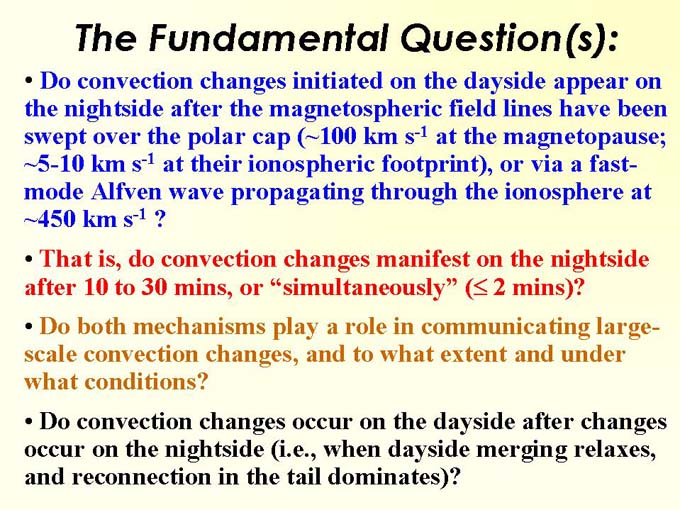 The Fundamental Question(s):

• Do convection changes initiated on the dayside appear on the nightside after the magnetospheric field lines have been swept over the polar cap (~100 km s$^{-1}$ at the magnetopause; ~5-10 km s$^{-1}$ at their ionospheric footprint), or via a fast-mode Alfven wave propagating through the ionosphere at ~450 km s$^{-1}$ ?

• That is, do convection changes manifest on the nightside after 10 to 30 mins, or “simultaneously” ($\leq$ 2 mins)?

• Do both mechanisms play a role in communicating large-scale convection changes, and to what extent and under what conditions?

• Do convection changes occur on the dayside after changes occur on the nightside (i.e., when dayside merging relaxes, and reconnection in the tail dominates)?